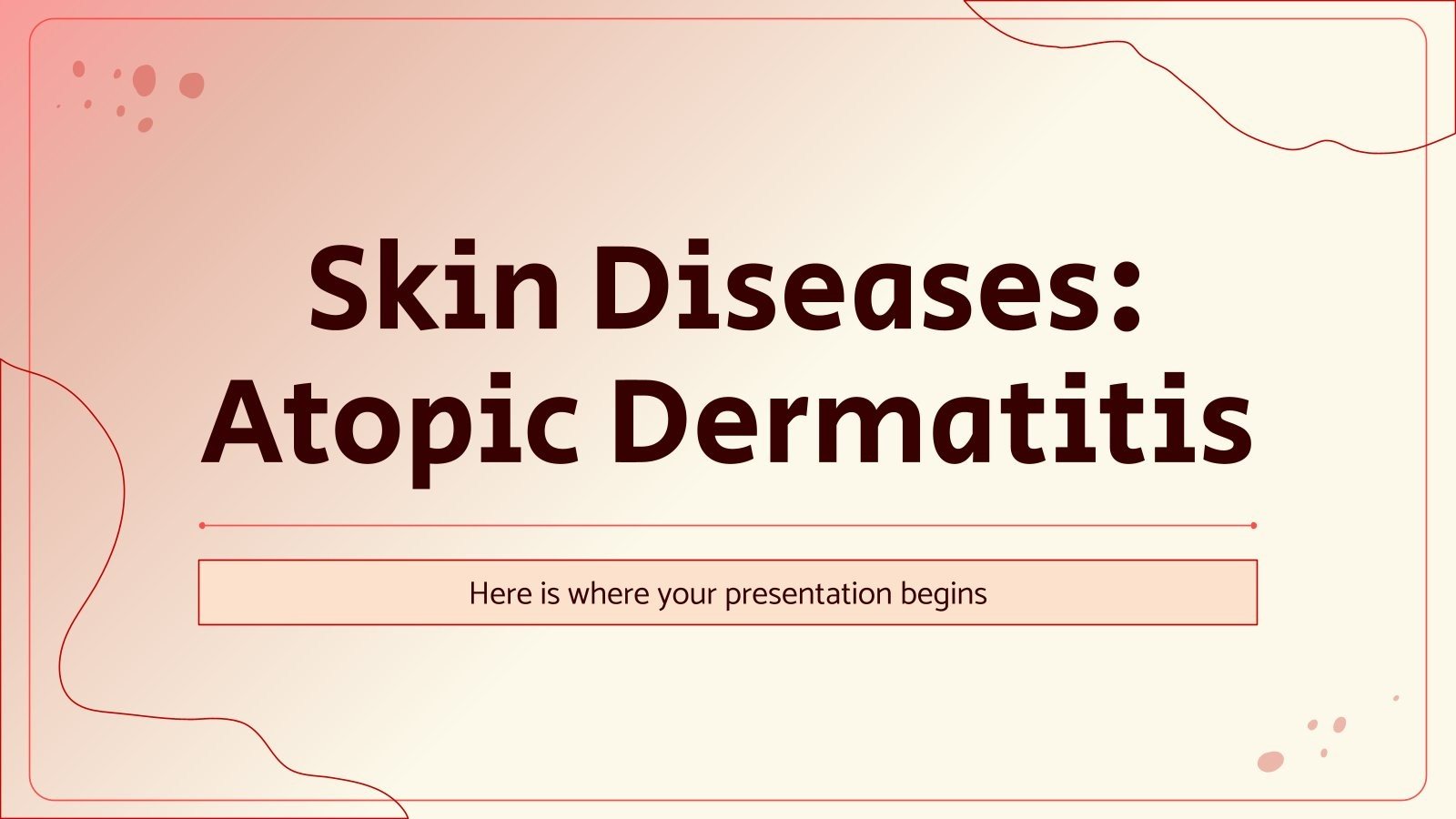 Skin Diseases: Atopic Dermatitis

Here is where your presentation begins